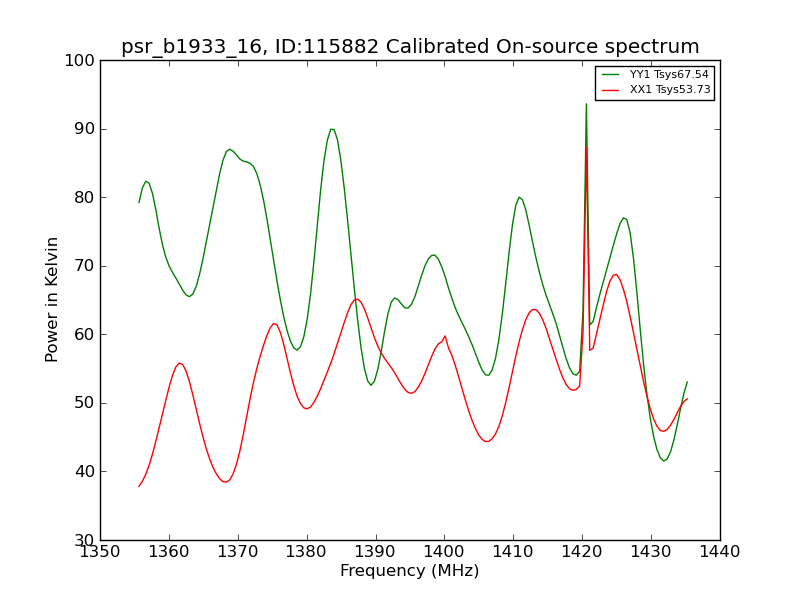 psr_b1933_16, ID:115882 Calibrated On-source spectrum

YY1 Tsys67.54
XX1 Tsys53.73

Power in Kelvin

100
90
80
70
60
50
40
30

1350 1360 1370 1380 1390 1400 1410 1420 1430 1440

Frequency (MHz)